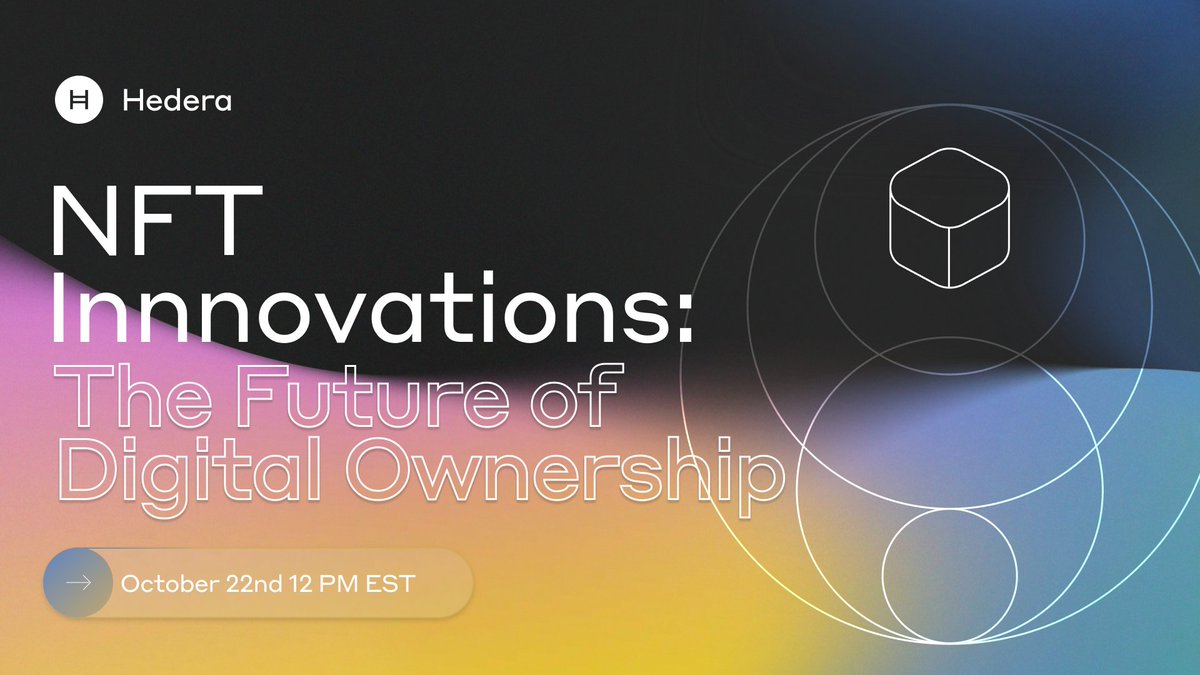 Hedera

NFT Innnovations: The Future of Digital Ownership

October 22nd 12 PM EST